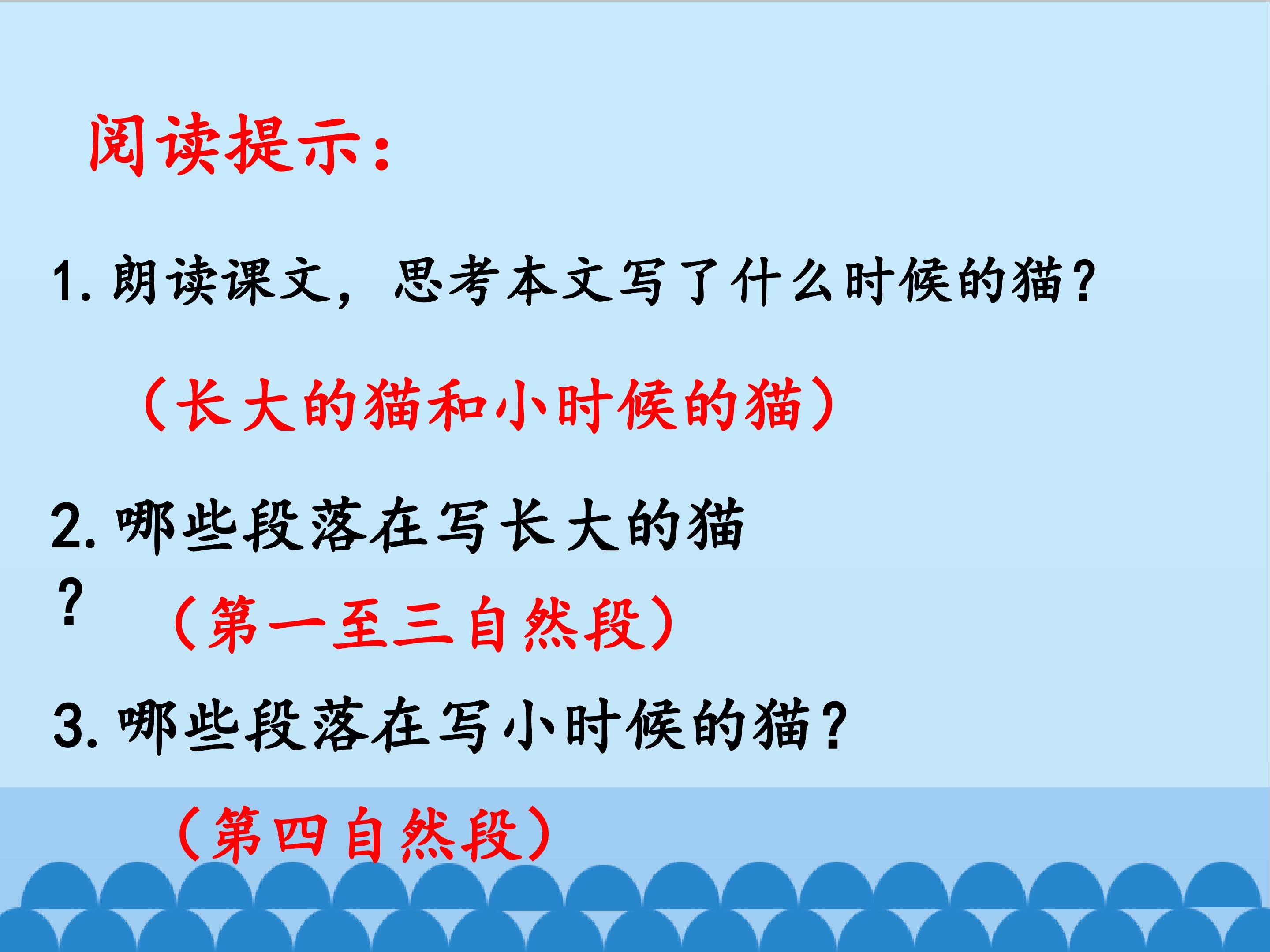 阅读提示：

1. 朗读课文，思考本文写了什么时候的猫？

（长大的猫和小时候的猫）

2. 哪些段落在写长大的猫？

（第一至三自然段）

3. 哪些段落在写小时候的猫？

（第四自然段）